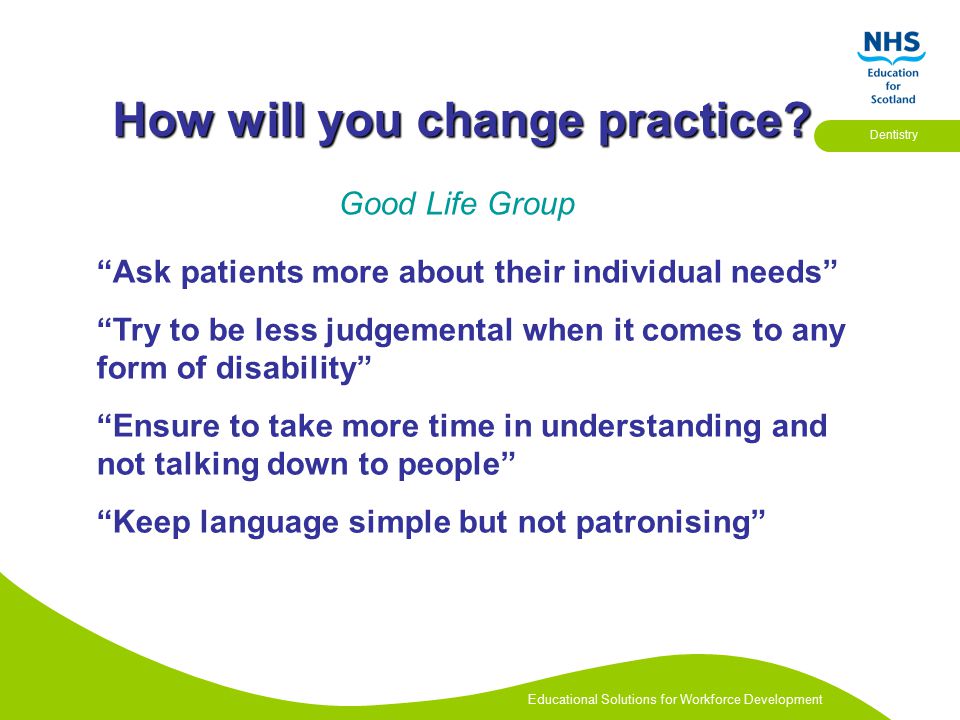 NHS
Education
for
Scotland

Dentistry

How will you change practice?

Good Life Group

“Ask patients more about their individual needs”

“Try to be less judgemental when it comes to any form of disability”

“Ensure to take more time in understanding and not talking down to people”

“Keep language simple but not patronising”

Educational Solutions for Workforce Development